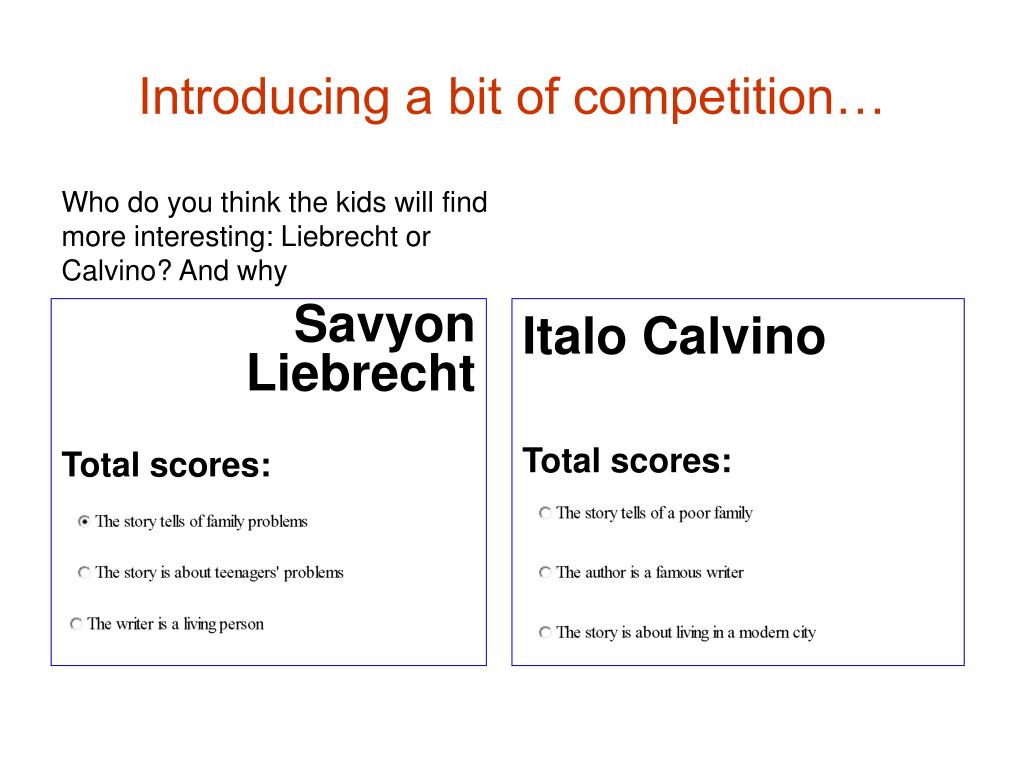 Introducing a bit of competition…

Who do you think the kids will find more interesting: Liebrecht or Calvino? And why

Savyon Liebrecht

Total scores:

The story tells of family problems

The story is about teenagers' problems

The writer is a living person

Italo Calvino

Total scores:

The story tells of a poor family

The author is a famous writer

The story is about living in a modern city